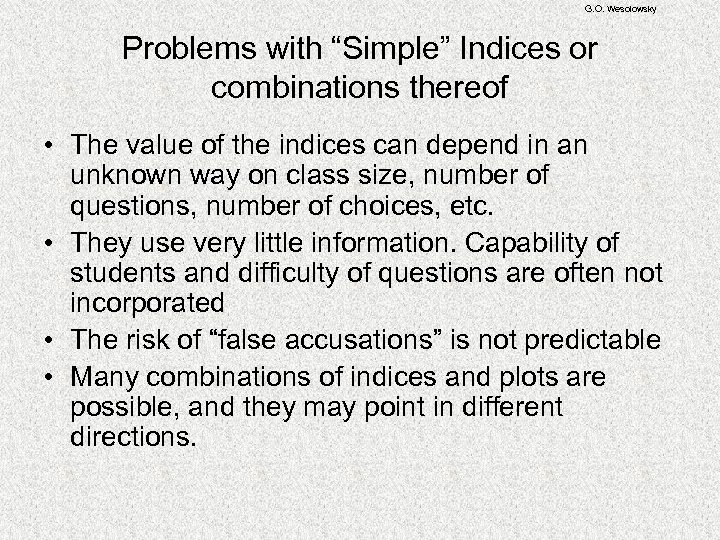 G.O. Wesolowsky

Problems with “Simple” Indices or combinations thereof

• The value of the indices can depend in an unknown way on class size, number of questions, number of choices, etc.
• They use very little information. Capability of students and difficulty of questions are often not incorporated
• The risk of “false accusations” is not predictable
• Many combinations of indices and plots are possible, and they may point in different directions.